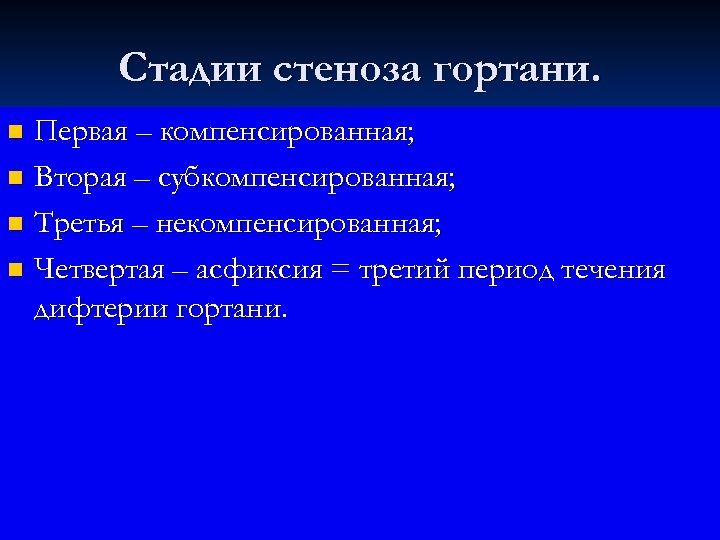 Стадии стеноза гортани.

Первая – компенсированная;

Вторая – субкомпенсированная;

Третья – некомпенсированная;

Четвертая – асфиксия = третий период течения дифтерии гортани.